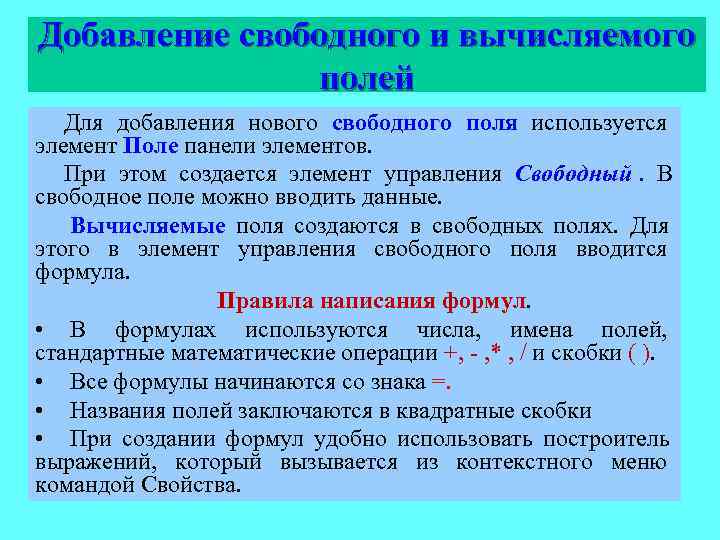 Добавление свободного и вычисляемого полей

Для добавления нового свободного поля используется элемент Поле панели элементов.

При этом создается элемент управления Свободный . В свободное поле можно вводить данные.

Вычисляемые поля создаются в свободных полях. Для этого в элемент управления свободного поля вводится формула.

Правила написания формул.

• В формулах используются числа, имена полей, стандартные математические операции +, - ,* , / и скобки ( ).

• Все формулы начинаются со знака =.

• Названия полей заключаются в квадратные скобки

• При создании формул удобно использовать построитель выражений, который вызывается из контекстного меню командой Свойства.